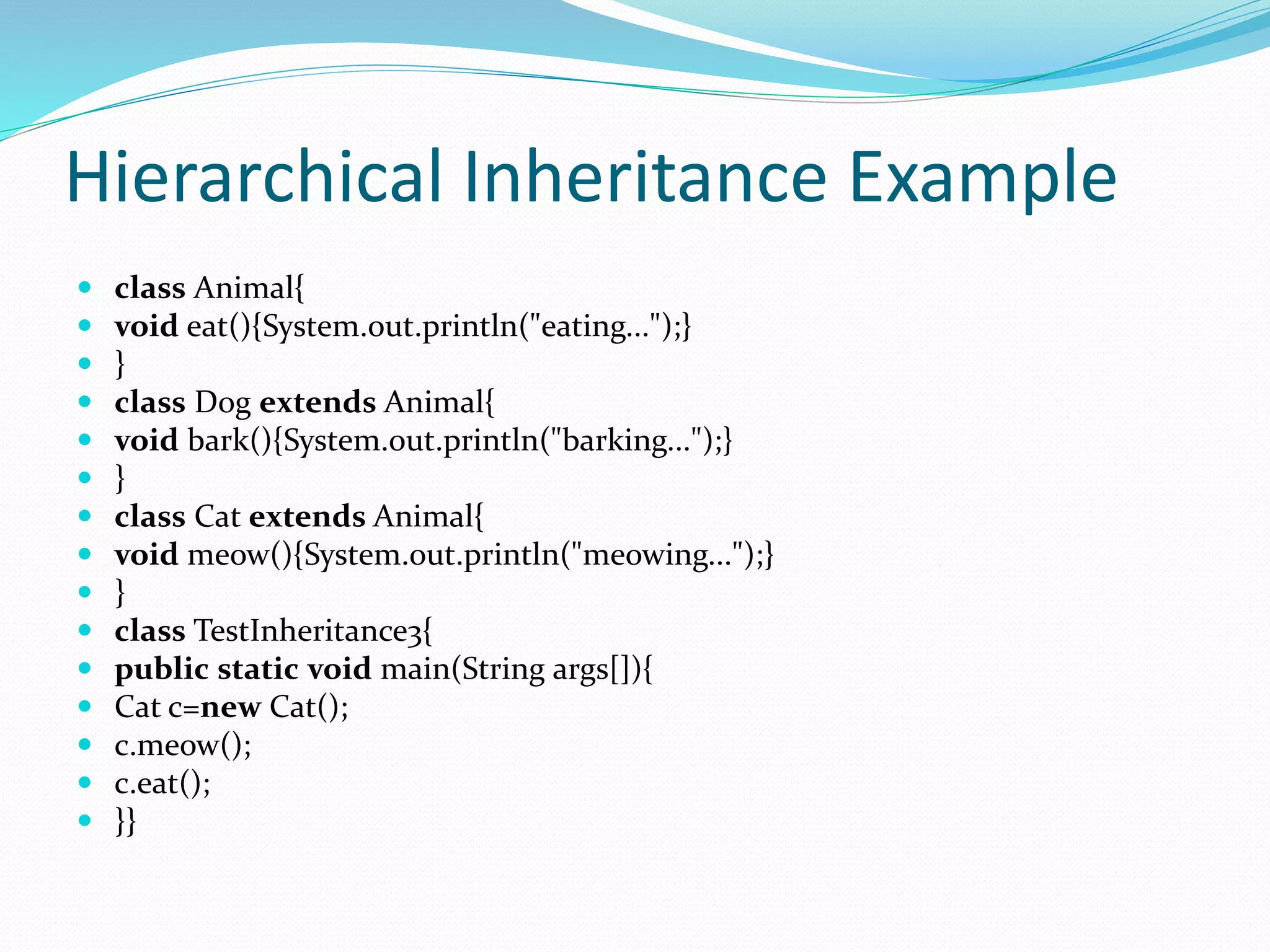 Hierarchical Inheritance Example

- class Animal{
- void eat(){System.out.println("eating...");}
- }
- class Dog extends Animal{
- void bark(){System.out.println("barking...");}
- }
- class Cat extends Animal{
- void meow(){System.out.println("meowing...");}
- }
- class TestInheritance3{
- public static void main(String args[]){
- Cat c=new Cat();
- c.meow();
- c.eat();
- }}